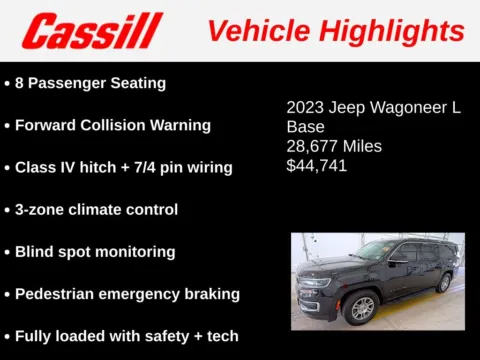 Cassill Vehicle Highlights

• 8 Passenger Seating

• Forward Collision Warning

• Class IV hitch + 7/4 pin wiring

• 3-zone climate control

• Blind spot monitoring

• Pedestrian emergency braking

• Fully loaded with safety + tech

2023 Jeep Wagoneer L Base
28,677 Miles
$44,741